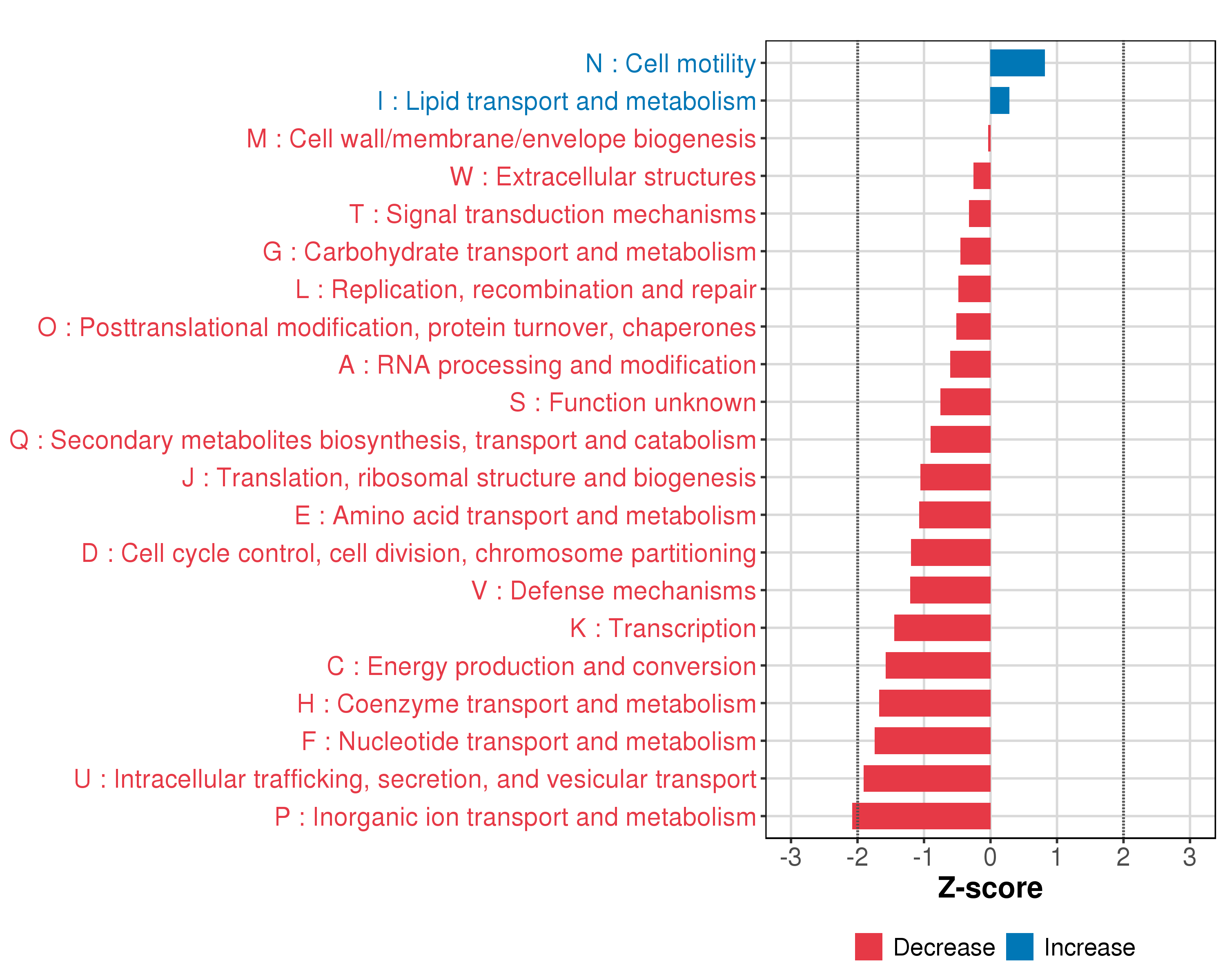 N : Cell motility
I : Lipid transport and metabolism
M : Cell wall/membrane/envelope biogenesis
W : Extracellular structures
T : Signal transduction mechanisms
G : Carbohydrate transport and metabolism
L : Replication, recombination and repair
O : Posttranslational modification, protein turnover, chaperones
A : RNA processing and modification
S : Function unknown
Q : Secondary metabolites biosynthesis, transport and catabolism
J : Translation, ribosomal structure and biogenesis
E : Amino acid transport and metabolism
D : Cell cycle control, cell division, chromosome partitioning
V : Defense mechanisms
K : Transcription
C : Energy production and conversion
H : Coenzyme transport and metabolism
F : Nucleotide transport and metabolism
U : Intracellular trafficking, secretion, and vesicular transport
P : Inorganic ion transport and metabolism

-3 -2 -1 0 1 2 3

Z-score

Decrease Increase